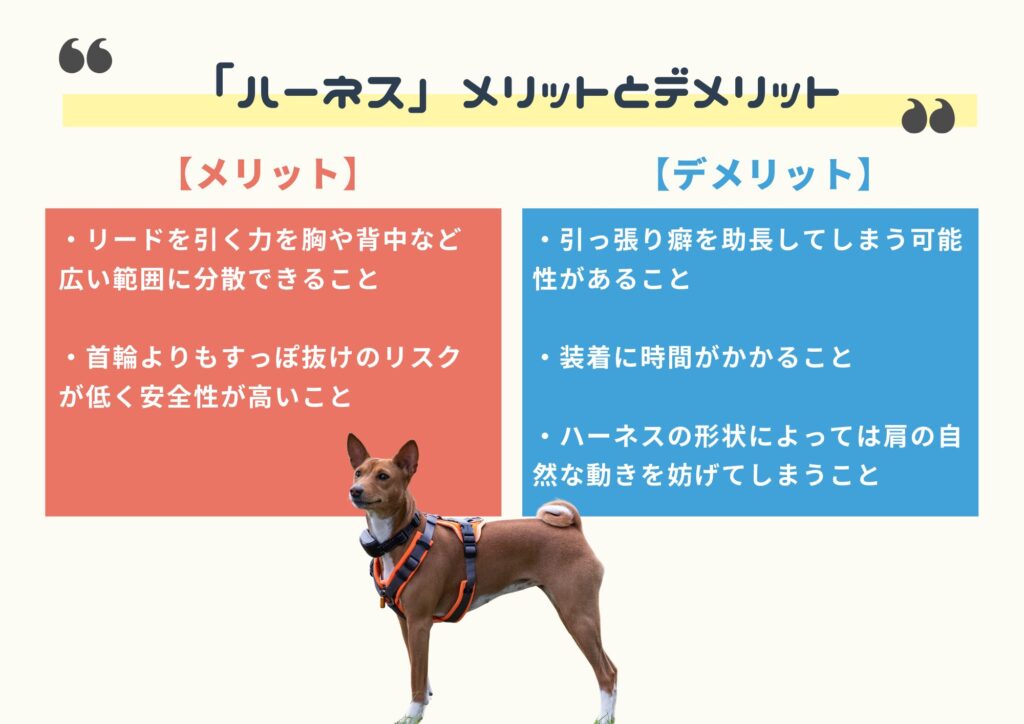 “

「ハーネス」メリットとデメリット

”

【メリット】

・リードを引く力を胸や背中など広い範囲に分散できること

・首輪よりもすっぽ抜けのリスクが低く安全性が高いこと

【デメリット】

・引っ張り癖を助長してしまう可能性があること

・装着に時間がかかること

・ハーネスの形状によっては肩の自然な動きを妨げてしまうこと